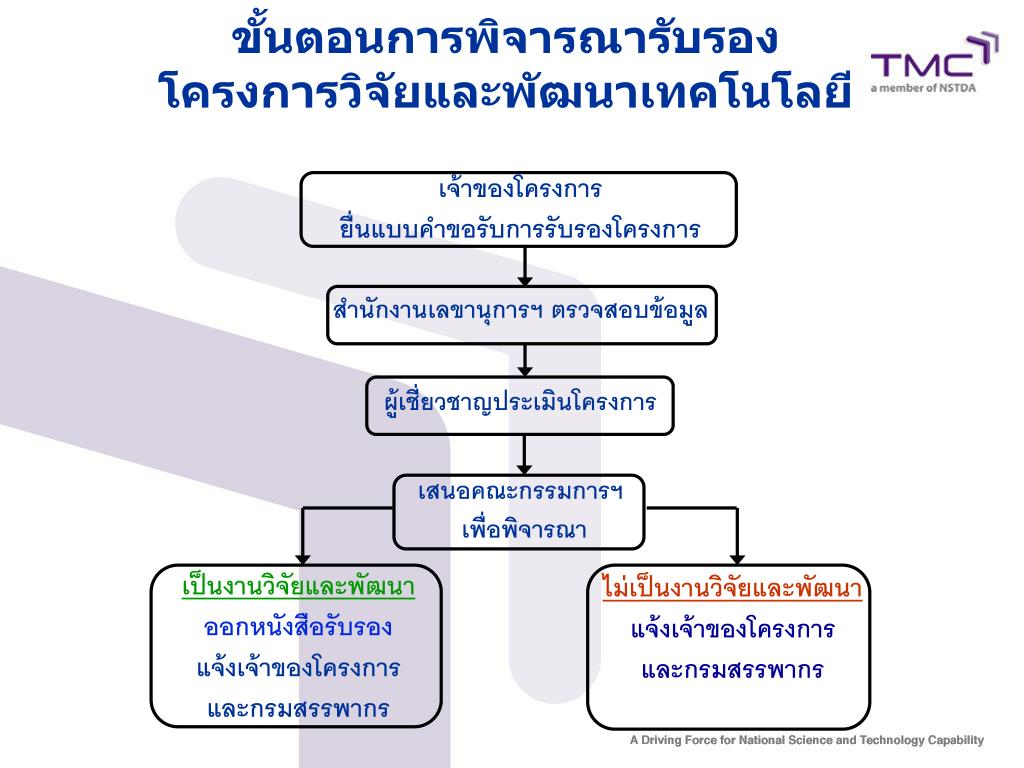 ขั้นตอนการพิจารณารับรอง
โครงการวิจัยและพัฒนาเทคโนโลยี

TMC
a member of NSTDA

เจ้าของโครงการ
ยื่นแบบคำขอรับการรับรองโครงการ

สำนักงานเลขานุการฯ ตรวจสอบข้อมูล

ผู้เชี่ยวชาญประเมินโครงการ

เสนอคณะกรรมการฯ
เพื่อพิจารณา

เป็นงานวิจัยและพัฒนา
ออกหนังสือรับรอง
แจ้งเจ้าของโครงการ
และกรมสรรพากร

ไม่เป็นงานวิจัยและพัฒนา
แจ้งเจ้าของโครงการ
และกรมสรรพากร

A Driving Force for National Science and Technology Capability